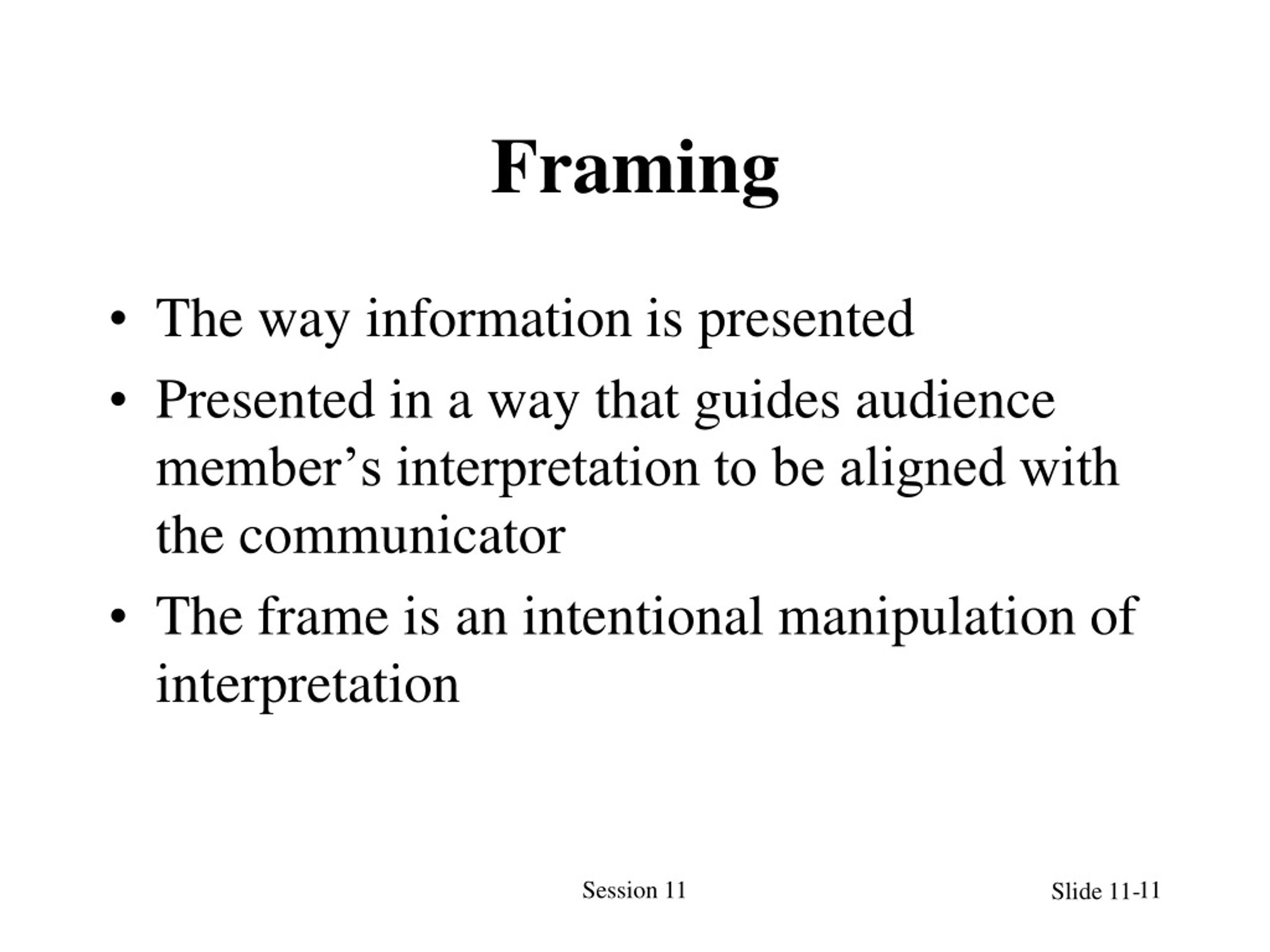 Framing

• The way information is presented
• Presented in a way that guides audience member’s interpretation to be aligned with the communicator
• The frame is an intentional manipulation of interpretation

Session 11

Slide 11-11